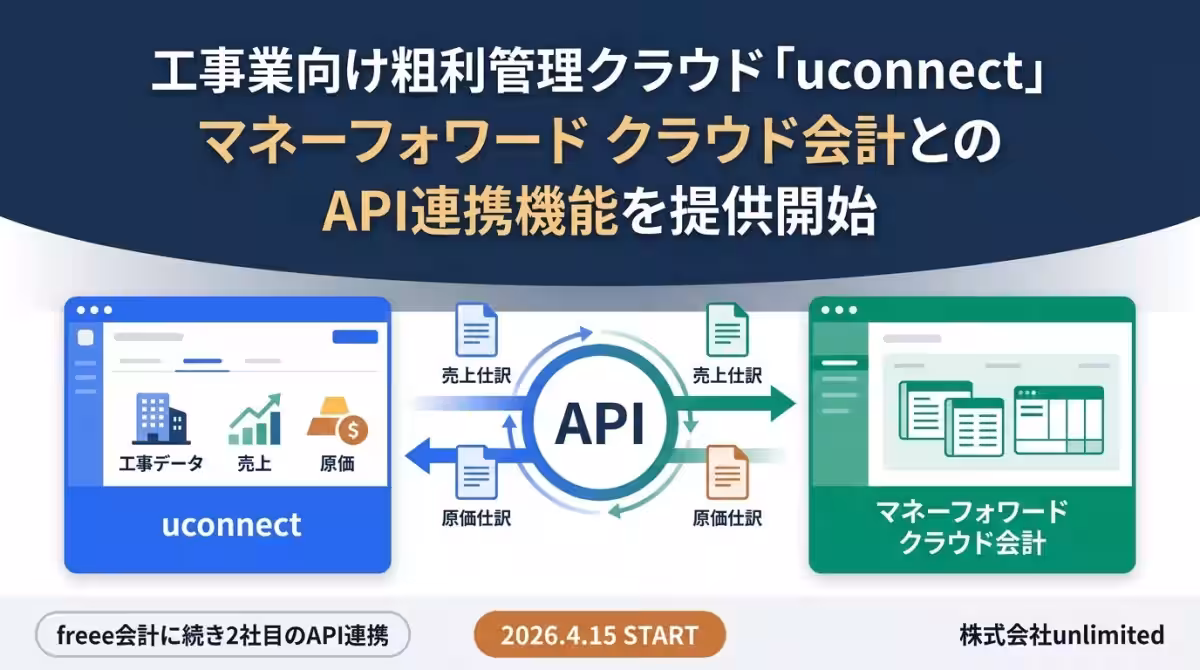 工事業向け粗利管理クラウド「uconnect」
マネーフォワード クラウド会計との
API連携機能を提供開始

工事データ
売上
原価
uconnect

売上仕訳
売上仕訳
API
原価仕訳
原価仕訳

マネーフォワード
クラウド会計

freee会計に続き2社目のAPI連携
2026.4.15 START
株式会社unlimited